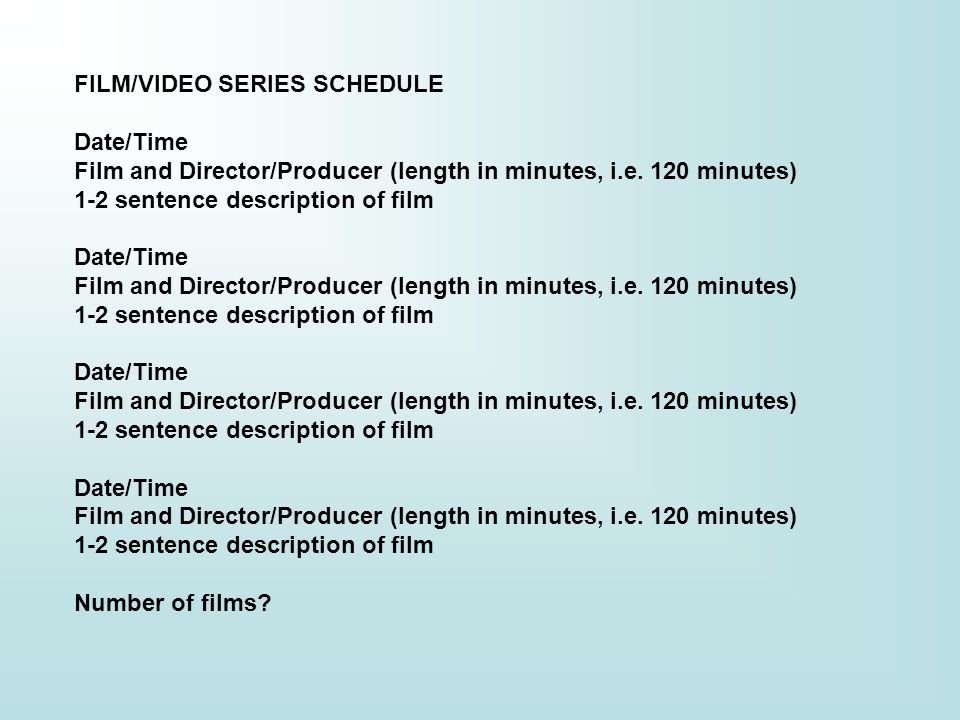 FILM/VIDEO SERIES SCHEDULE

Date/Time
Film and Director/Producer (length in minutes, i.e. 120 minutes)
1-2 sentence description of film

Date/Time
Film and Director/Producer (length in minutes, i.e. 120 minutes)
1-2 sentence description of film

Date/Time
Film and Director/Producer (length in minutes, i.e. 120 minutes)
1-2 sentence description of film

Date/Time
Film and Director/Producer (length in minutes, i.e. 120 minutes)
1-2 sentence description of film

Number of films?